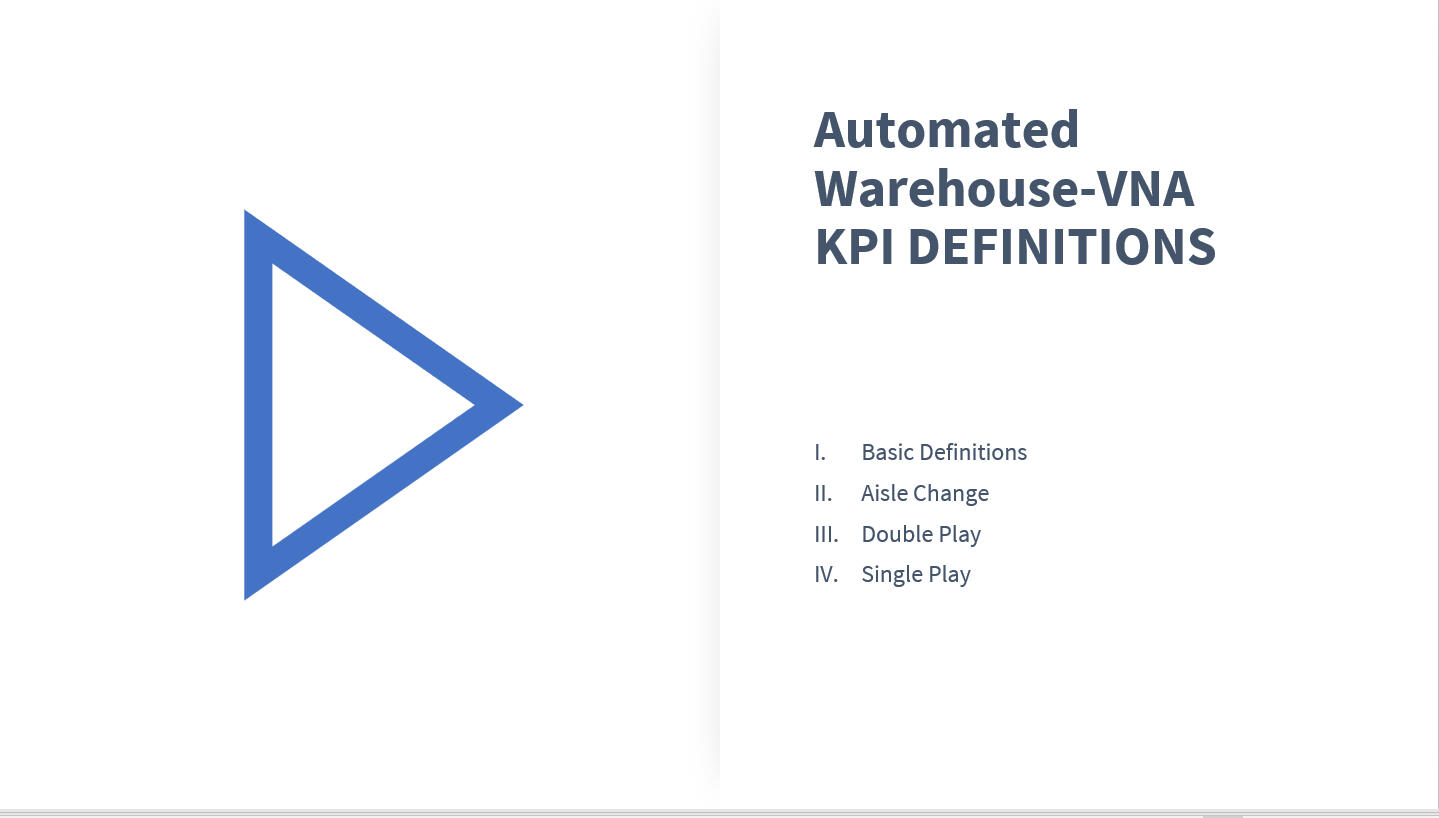 Automated Warehouse-VNA KPI DEFINITIONS

I. Basic Definitions
II. Aisle Change
III. Double Play
IV. Single Play